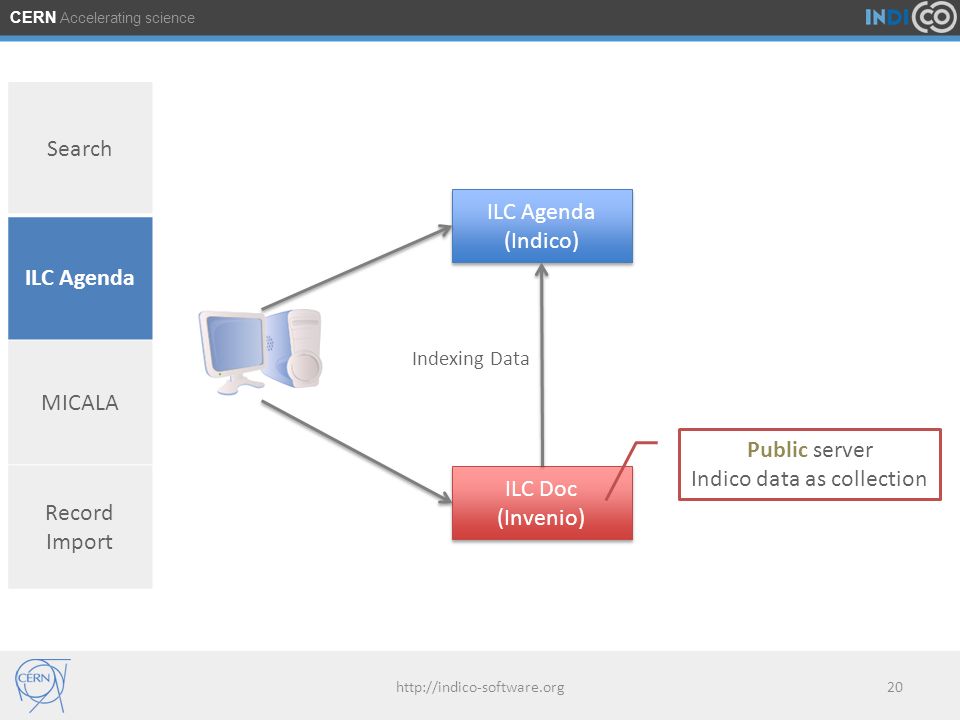 CERN Accelerating science

INDICO

Search

ILC Agenda

MICALA

Record Import

ILC Agenda (Indico)

Indexing Data

ILC Doc (Invenio)

Public server
Indico data as collection

CERN

http://indico-software.org

20